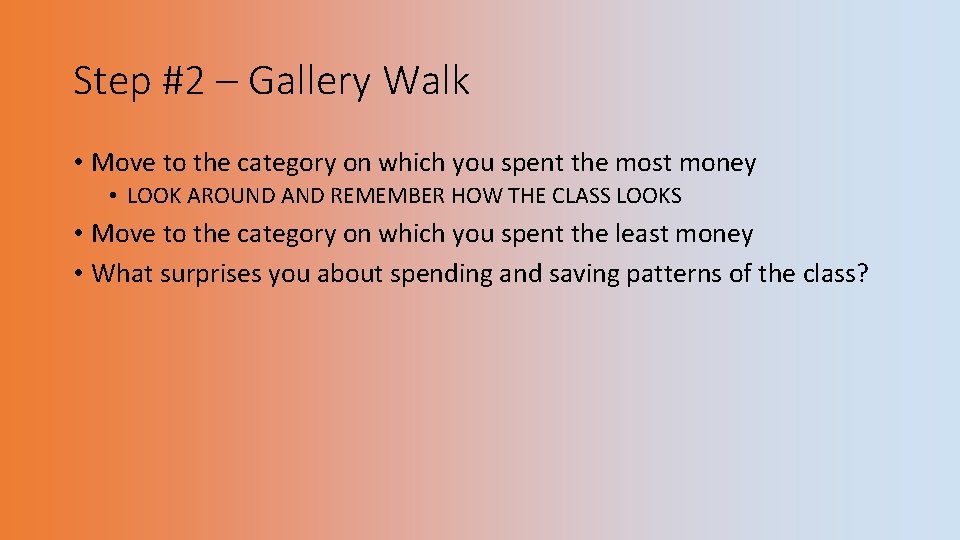 Step #2 – Gallery Walk

• Move to the category on which you spent the most money
  • LOOK AROUND AND REMEMBER HOW THE CLASS LOOKS
• Move to the category on which you spent the least money
• What surprises you about spending and saving patterns of the class?